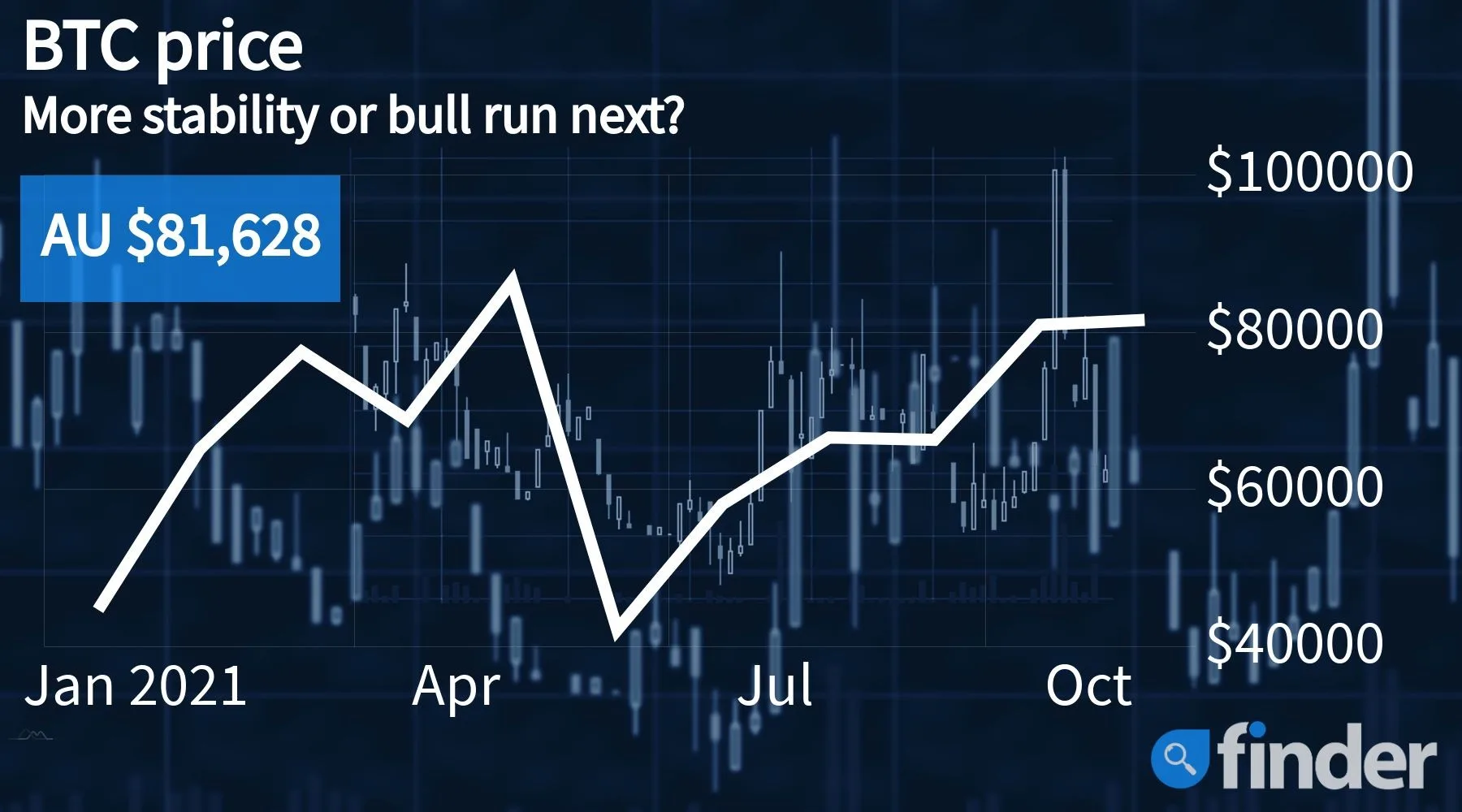 BTC price
More stability or bull run next?

AU $81,628

$100000
$80000
$60000
$40000

Jan 2021
Apr
Jul
Oct

finder